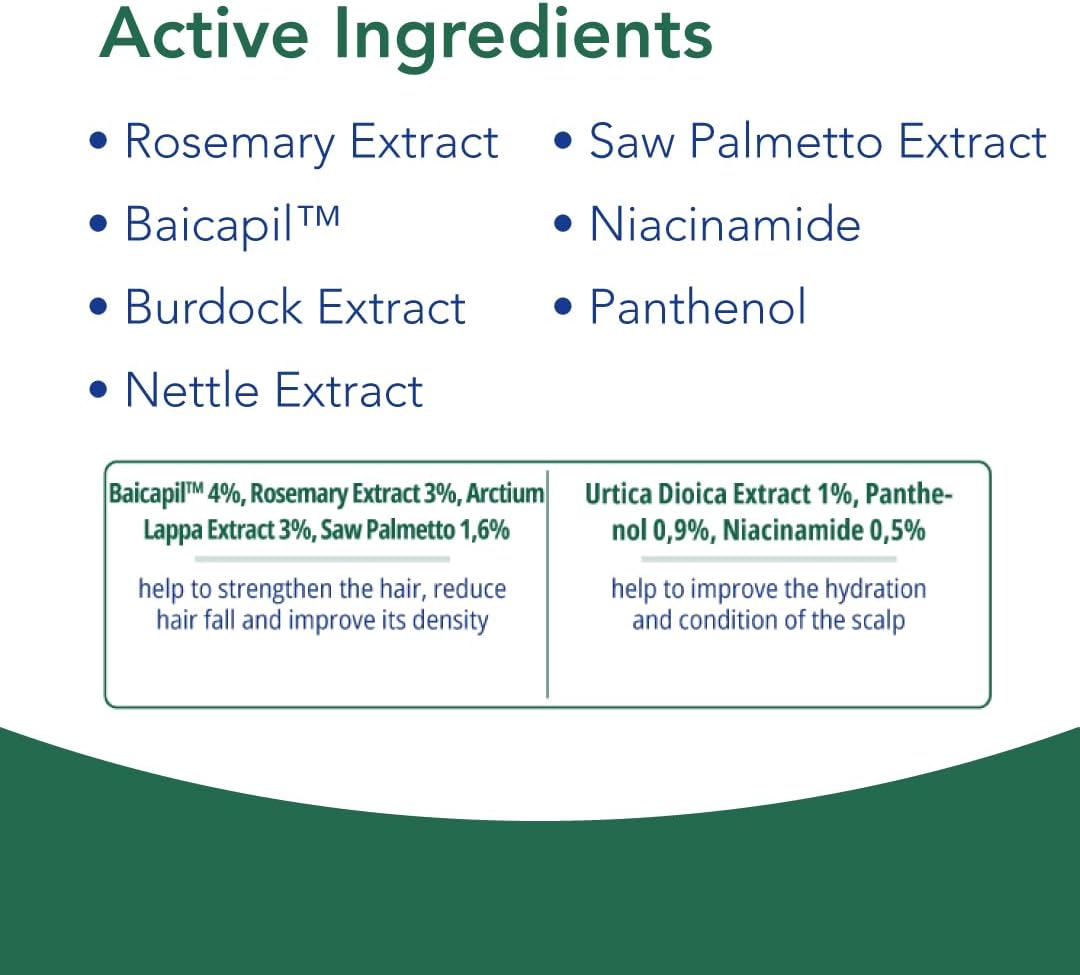 Active Ingredients

• Rosemary Extract
• Baicapil™
• Burdock Extract
• Nettle Extract

• Saw Palmetto Extract
• Niacinamide
• Panthenol

Baicapil™ 4%, Rosemary Extract 3%, Arctium Lappa Extract 3%, Saw Palmetto 1,6%

help to strengthen the hair, reduce hair fall and improve its density

Urtica Dioica Extract 1%, Panthenol 0,9%, Niacinamide 0,5%

help to improve the hydration and condition of the scalp